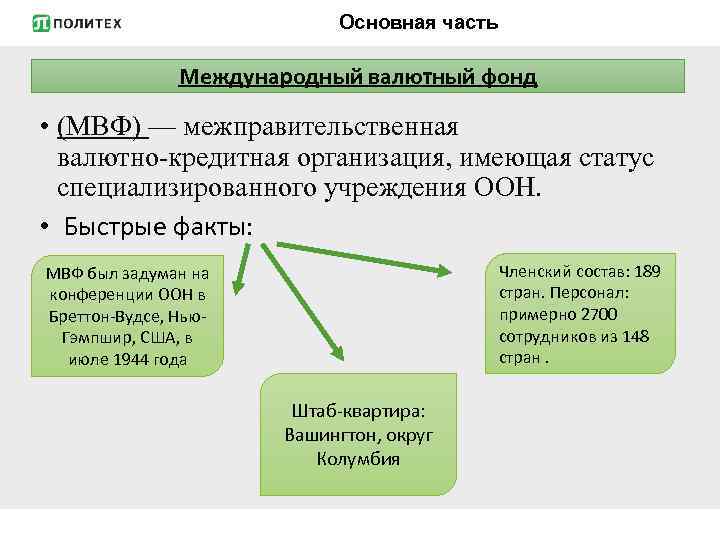 ПОЛИТЕХ

Основная часть

Международный валютный фонд

• (МВФ) — межправительственная валютно-кредитная организация, имеющая статус специализированного учреждения ООН.

• Быстрые факты:

МВФ был задуман на конференции ООН в Бреттон-Вудсе, Нью-Гэмпшир, США, в июле 1944 года

Штаб-квартира: Вашингтон, округ Колумбия

Членский состав: 189 стран. Персонал: примерно 2700 сотрудников из 148 стран .